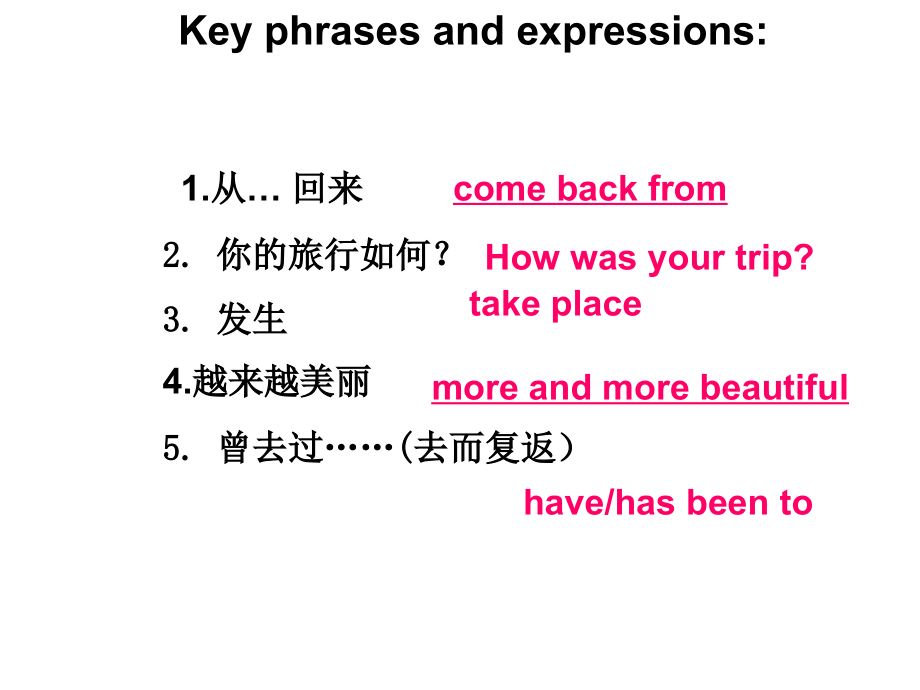 Key phrases and expressions:

1.从… 回来 come back from

2. 你的旅行如何？ How was your trip?

3. 发生 take place

4.越来越美丽 more and more beautiful

5. 曾去过……(去而复返）

have/has been to